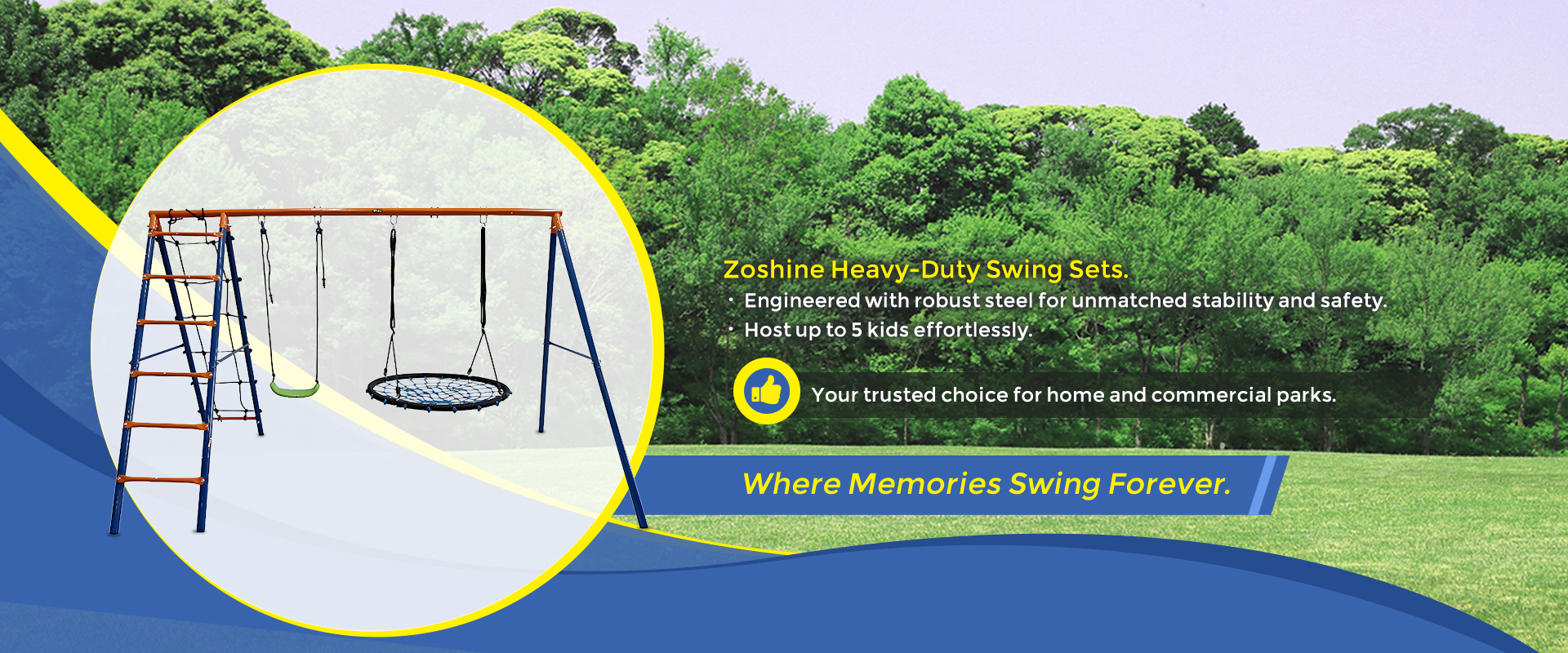 Zoshine Heavy-Duty Swing Sets.

· Engineered with robust steel for unmatched stability and safety.
· Host up to 5 kids effortlessly.

Your trusted choice for home and commercial parks.

Where Memories Swing Forever.